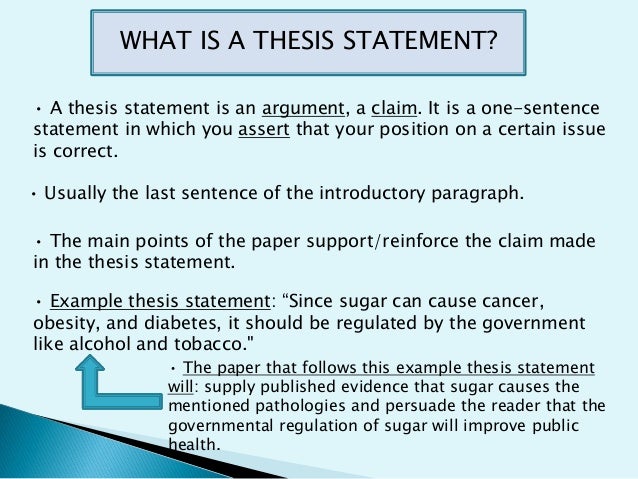 WHAT IS A THESIS STATEMENT?

• A thesis statement is an argument, a claim. It is a one-sentence statement in which you assert that your position on a certain issue is correct.

• Usually the last sentence of the introductory paragraph.

• The main points of the paper support/reinforce the claim made in the thesis statement.

• Example thesis statement: “Since sugar can cause cancer, obesity, and diabetes, it should be regulated by the government like alcohol and tobacco."

• The paper that follows this example thesis statement will: supply published evidence that sugar causes the mentioned pathologies and persuade the reader that the governmental regulation of sugar will improve public health.